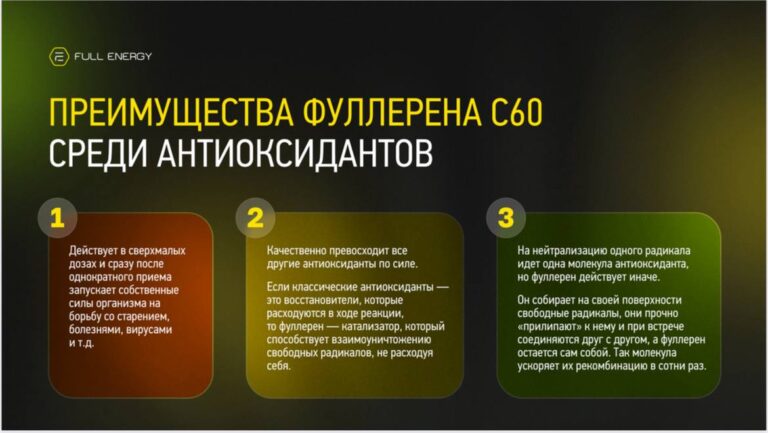 FULL ENERGY

ПРЕИМУЩЕСТВА ФУЛЛЕРЕНА С60 СРЕДИ АНТИОКСИДАНТОВ

1

Действует в сверхмалых дозах и сразу после однократного приема запускает собственные силы организма на борьбу со старением, болезнями, вирусами и т.д.

2

Качественно превосходит все другие антиоксиданты по силе.

Если классические антиоксиданты — это восстановители, которые расходуются в ходе реакции, то фуллерен — катализатор, который способствует взаимоуничтожению свободных радикалов, не расходуя себя.

3

На нейтрализацию одного радикала идет одна молекула антиоксиданта, но фуллерен действует иначе.

Он собирает на своей поверхности свободные радикалы, они прочно «прилипают» к нему и при встрече соединяются друг с другом, а фуллерен остается сам собой. Так молекула ускоряет их рекомбинацию в сотни раз.